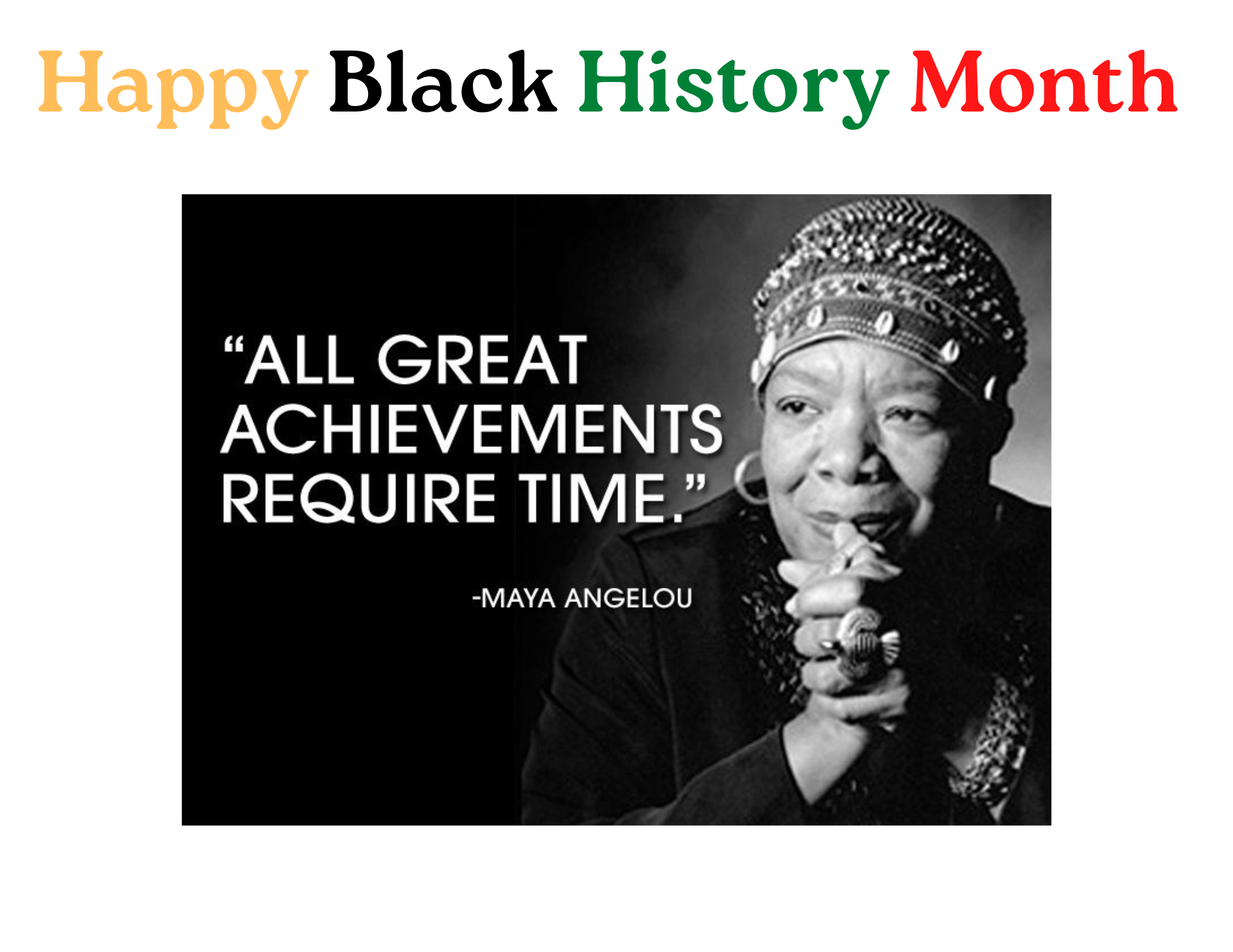 Happy Black History Month

“ALL GREAT ACHIEVEMENTS REQUIRE TIME.”

-MAYA ANGELOU